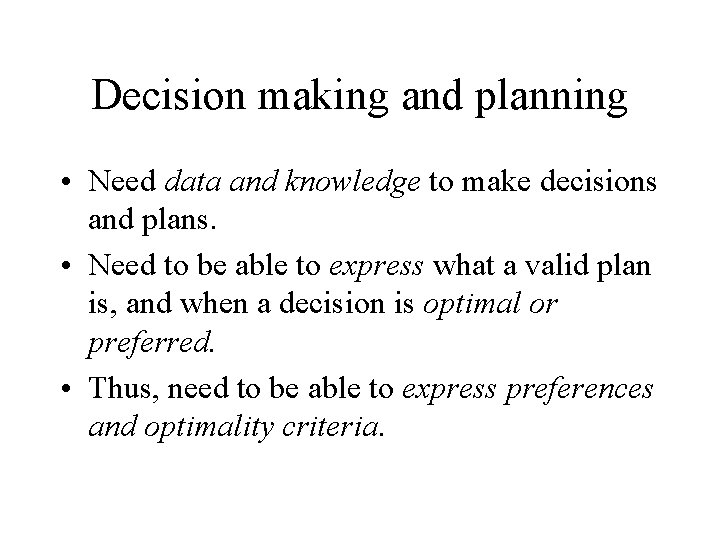 Decision making and planning

• Need data and knowledge to make decisions and plans.

• Need to be able to express what a valid plan is, and when a decision is optimal or preferred.

• Thus, need to be able to express preferences and optimality criteria.